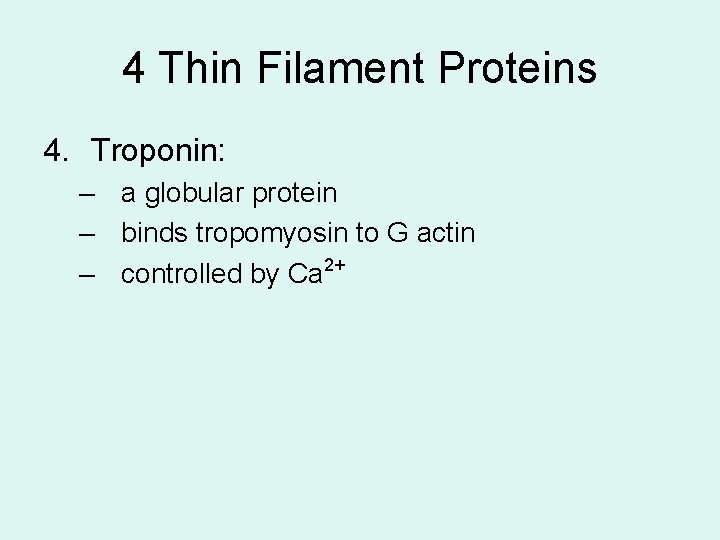 4 Thin Filament Proteins

4. Troponin:
– a globular protein
– binds tropomyosin to G actin
– controlled by $Ca^{2+}$